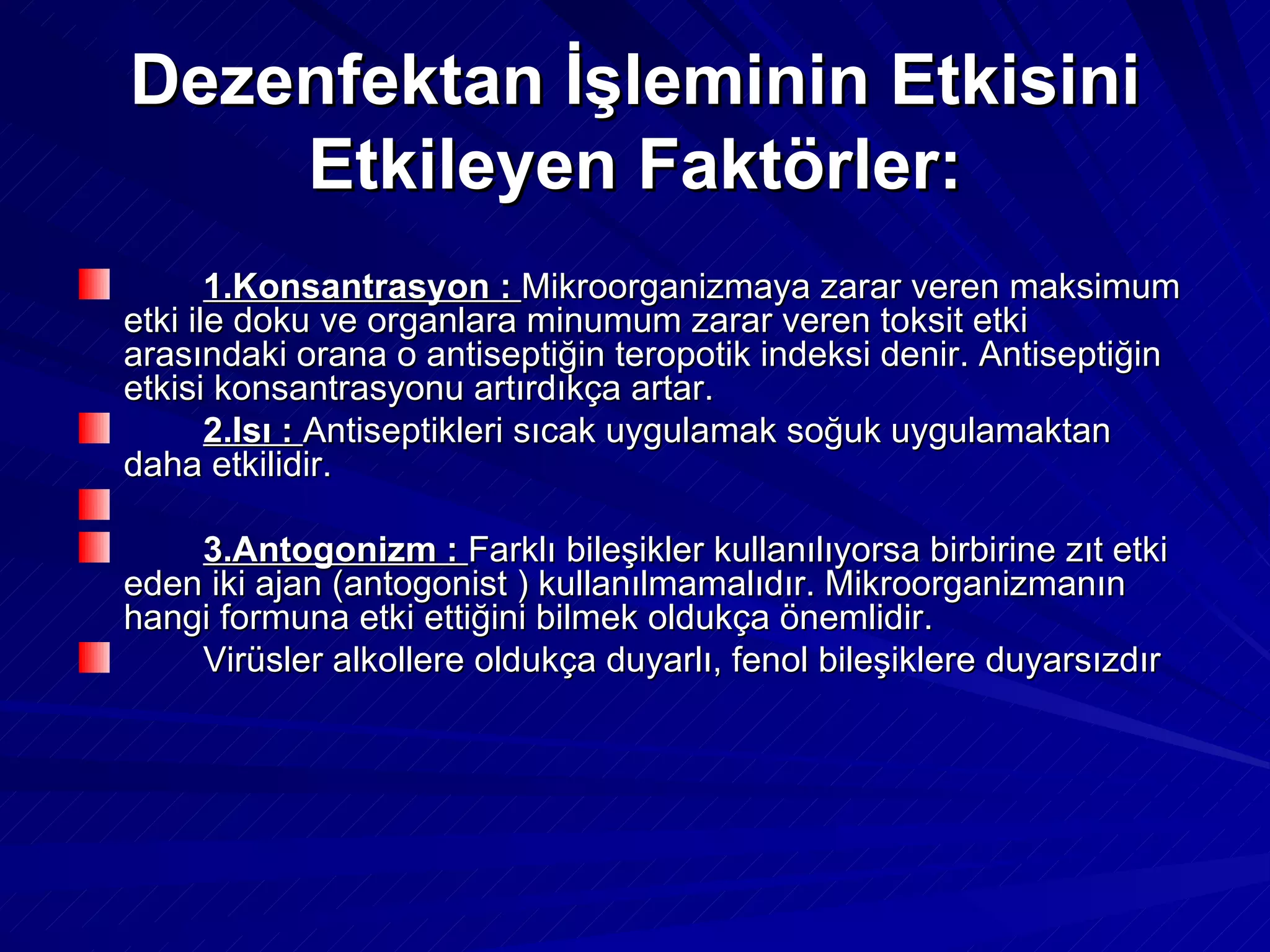 Dezenfektan İşleminin Etkisini Etkileyen Faktörler:

1.Konsantrasyon : Mikroorganizmaya zarar veren maksimum etki ile doku ve organlara minumum zarar veren toksit etki arasındaki orana o antiseptiğin teropotik indeksi denir. Antiseptiğin etkisi konsantrasyonu artırdıkça artar.

2.Isı : Antiseptikleri sıcak uygulamak soğuk uygulamaktan daha etkilidir.

3.Antogonizm : Farklı bileşikler kullanılıyorsa birbirine zıt etki eden iki ajan (antogonist ) kullanılmamalıdır. Mikroorganizmanın hangi formuna etki ettiğini bilmek oldukça önemlidir.

Virüsler alkollere oldukça duyarlı, fenol bileşiklere duyarsızdır